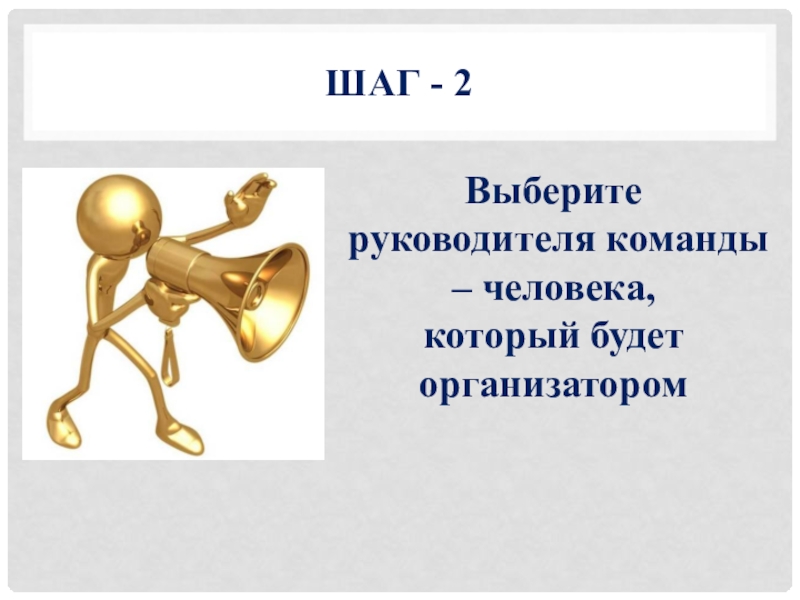 ШАГ - 2

Выберите руководителя команды – человека, который будет организатором